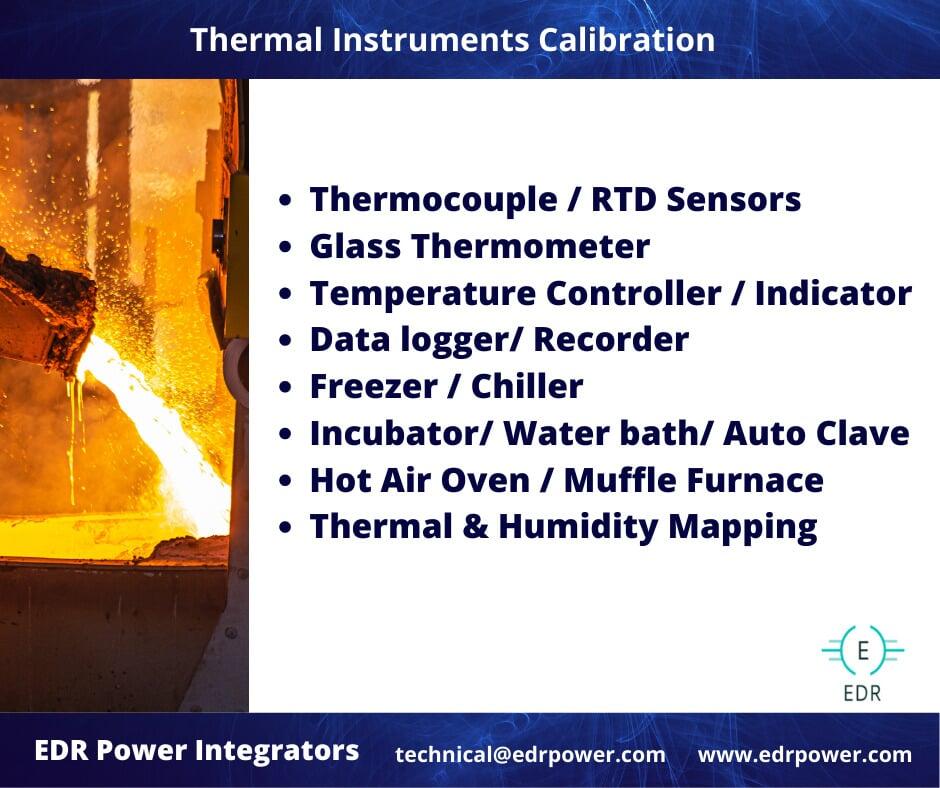 Thermal Instruments Calibration

- Thermocouple / RTD Sensors
- Glass Thermometer
- Temperature Controller / Indicator
- Data logger/ Recorder
- Freezer / Chiller
- Incubator/ Water bath/ Auto Clave
- Hot Air Oven / Muffle Furnace
- Thermal & Humidity Mapping

E
EDR

EDR Power Integrators technical@edrpower.com www.edrpower.com